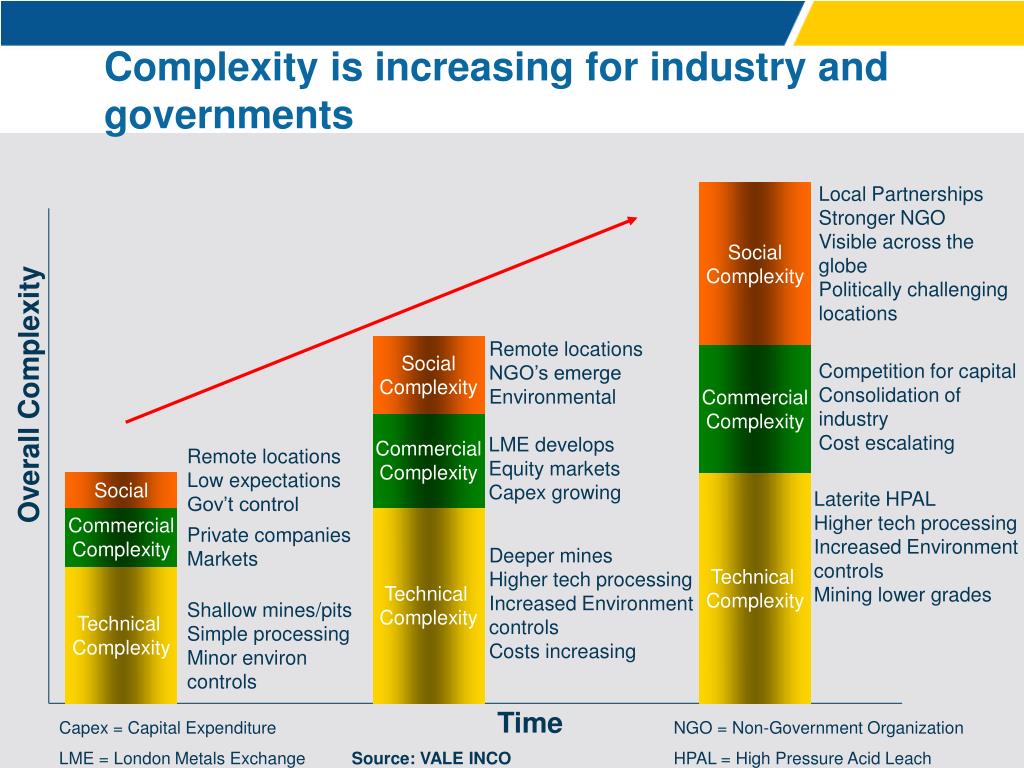 Complexity is increasing for industry and governments

Overall Complexity

Social

Commercial Complexity

Technical Complexity

Remote locations
Low expectations
Gov't control

Private companies
Markets

Shallow mines/pits
Simple processing
Minor environ controls

Social Complexity

Commercial Complexity

Technical Complexity

Remote locations
NGO's emerge
Environmental

LME develops
Equity markets
Capex growing

Deeper mines
Higher tech processing
Increased Environment controls
Costs increasing

Social Complexity

Commercial Complexity

Technical Complexity

Local Partnerships
Stronger NGO
Visible across the globe
Politically challenging locations

Competition for capital
Consolidation of industry
Cost escalating

Laterite HPAL
Higher tech processing
Increased Environment controls
Mining lower grades

Time

Capex = Capital Expenditure

LME = London Metals Exchange

Source: VALE INCO

NGO = Non-Government Organization

HPAL = High Pressure Acid Leach